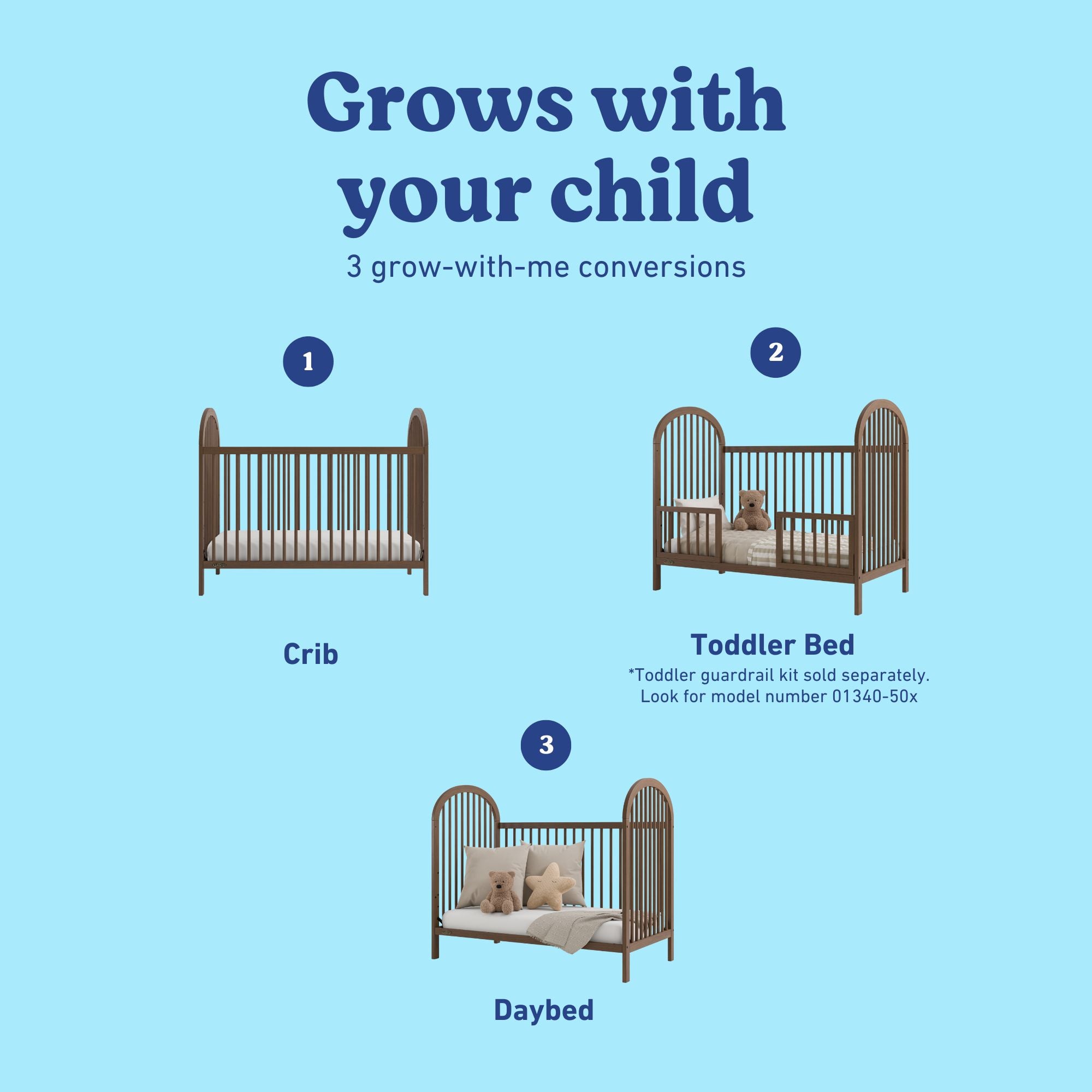 Grows with your child

3 grow-with-me conversions

1

Crib

2

Toddler Bed

*Toddler guardrail kit sold separately. Look for model number 01340-50x

3

Daybed